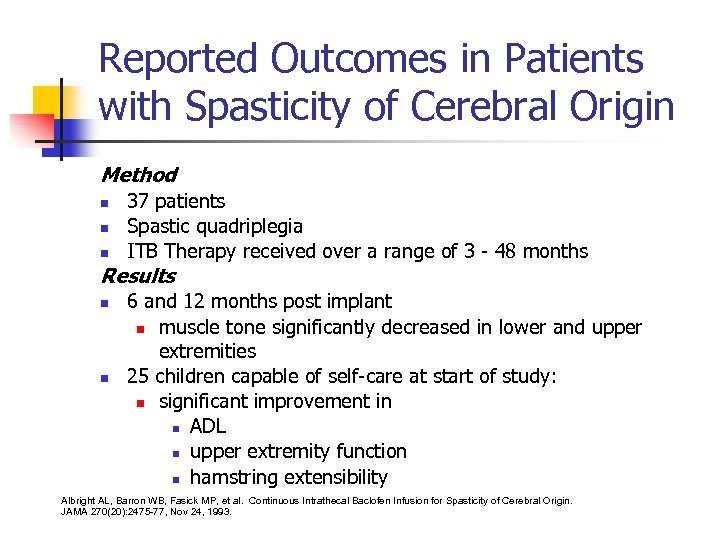 Reported Outcomes in Patients with Spasticity of Cerebral Origin

Method
- 37 patients
- Spastic quadriplegia
- ITB Therapy received over a range of 3 - 48 months

Results
- 6 and 12 months post implant
  - muscle tone significantly decreased in lower and upper extremities
- 25 children capable of self-care at start of study:
  - significant improvement in
    - ADL
    - upper extremity function
    - hamstring extensibility

Albright AL, Barron WB, Fasick MP, et al. Continuous Intrathecal Baclofen Infusion for Spasticity of Cerebral Origin. JAMA 270(20):2475-77, Nov 24, 1993.